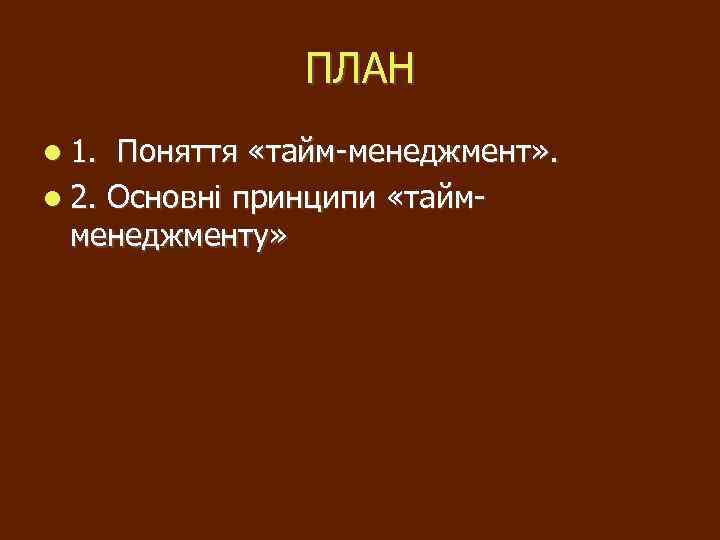 ПЛАН

1. Поняття «тайм-менеджмент».

2. Основні принципи «тайм-менеджменту»